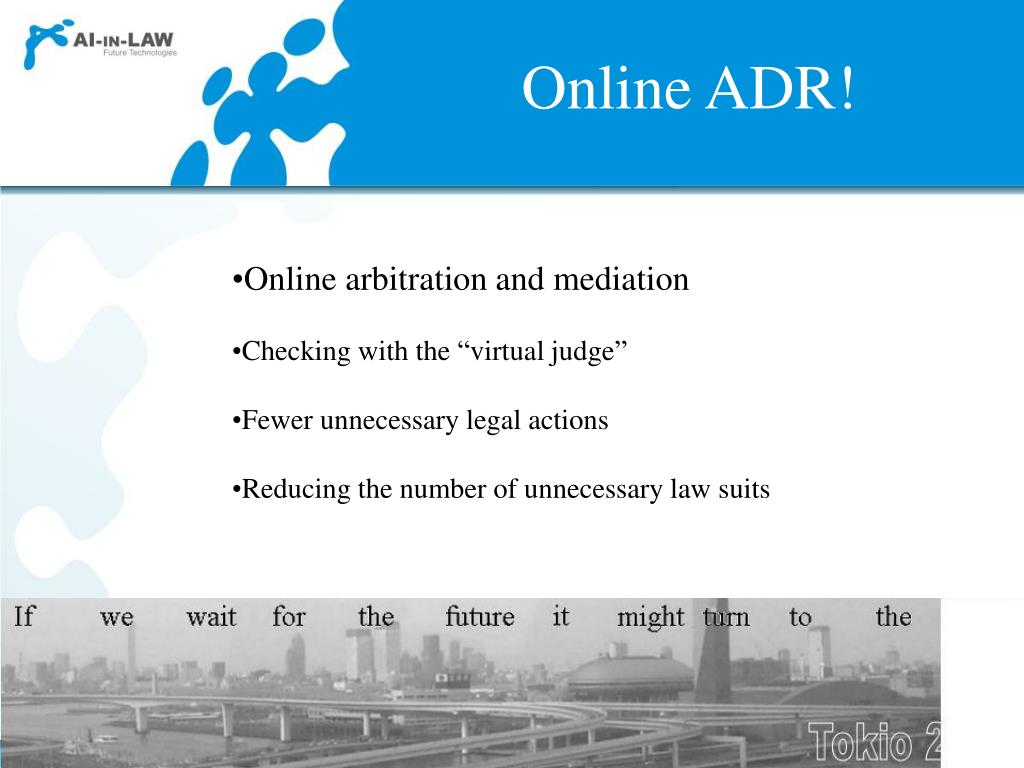 AI-IN-LAW
Future Technologies

Online ADR!

•Online arbitration and mediation

•Checking with the “virtual judge”

•Fewer unnecessary legal actions

•Reducing the number of unnecessary law suits

If we wait for the future it might turn to the

Tokio 2